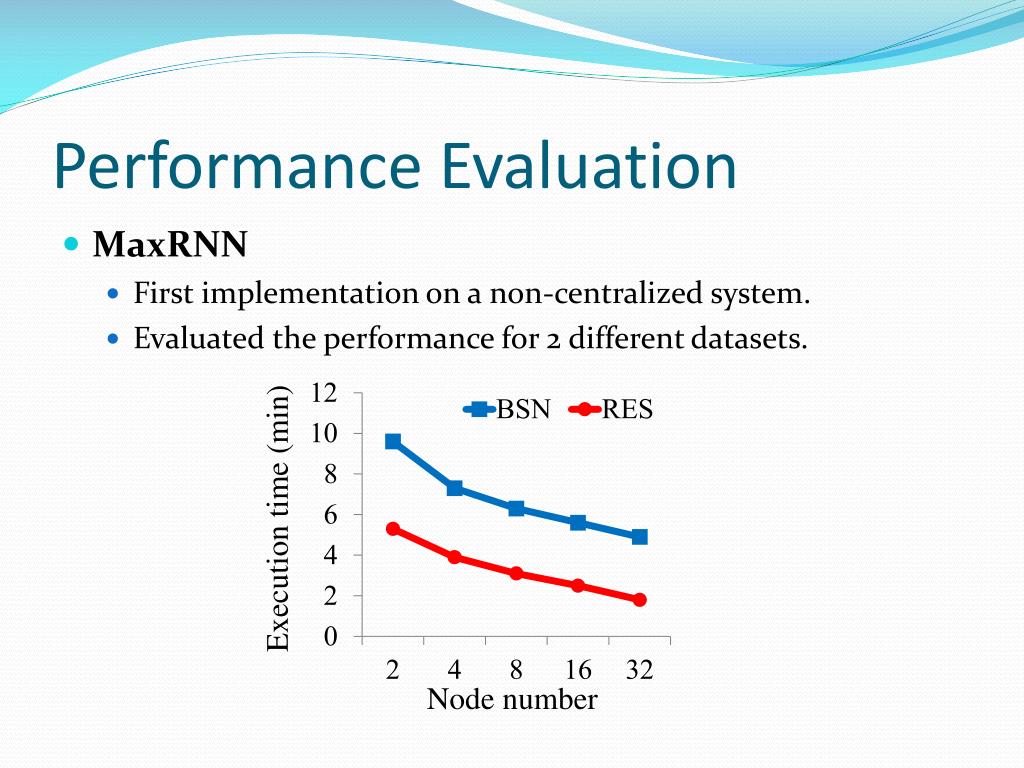 Performance Evaluation

MaxRNN

First implementation on a non-centralized system.

Evaluated the performance for 2 different datasets.

Execution time (min)

12
10
8
6
4
2
0

BSN RES

2 4 8 16 32

Node number